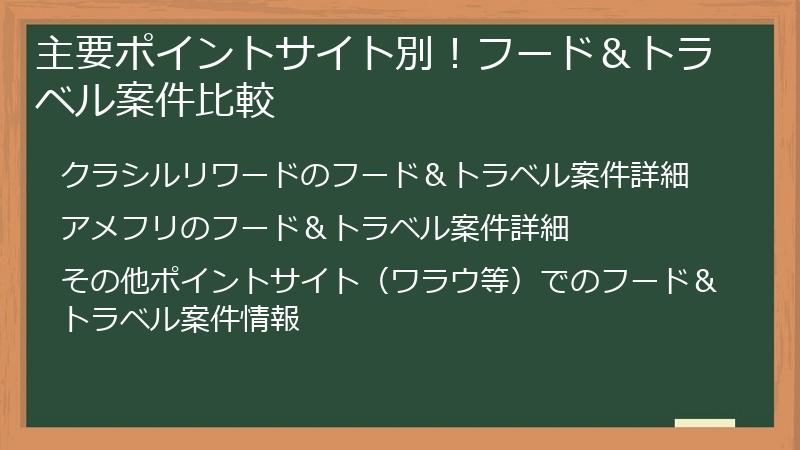 主要ポイントサイト別！フード＆トラベル案件比較

クラシルリワードのフード＆トラベル案件詳細

アメフリのフード＆トラベル案件詳細

その他ポイントサイト（ワラウ等）でのフード＆トラベル案件情報